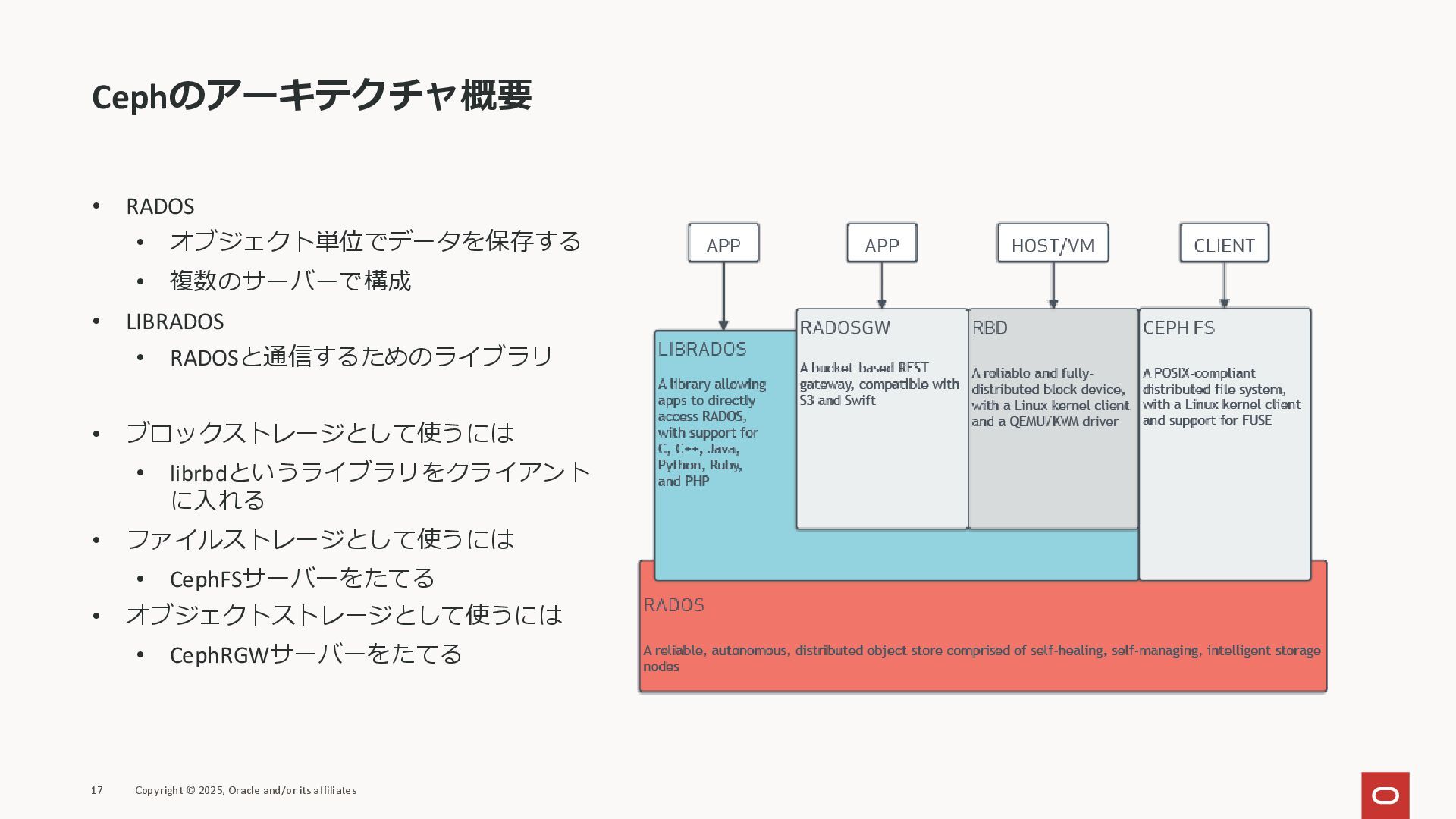 Cephのアーキテクチャ概要

• RADOS
  • オブジェクト単位でデータを保存する
  • 複数のサーバーで構成
• LIBRADOS
  • RADOSと通信するためのライブラリ

• ブロックストレージとして使うには
  • librbdというライブラリをクライアントに入れる
• ファイルストレージとして使うには
  • CephFSサーバーをたてる
• オブジェクトストレージとして使うには
  • CephRGWサーバーをたてる

APP

APP

HOST/VM

CLIENT

LIBRADOS

A library allowing apps to directly access RADOS, with support for C, C++, Java, Python, Ruby, and PHP

RADOSGW

A bucket-based REST gateway, compatible with S3 and Swift

RBD

A reliable and fully-distributed block device, with a Linux kernel client and a QEMU/KVM driver

CEPH FS

A POSIX-compliant distributed file system, with a Linux kernel client and support for FUSE

RADOS

A reliable, autonomous, distributed object store comprised of self-healing, self-managing, intelligent storage nodes

17 Copyright © 2025, Oracle and/or its affiliates